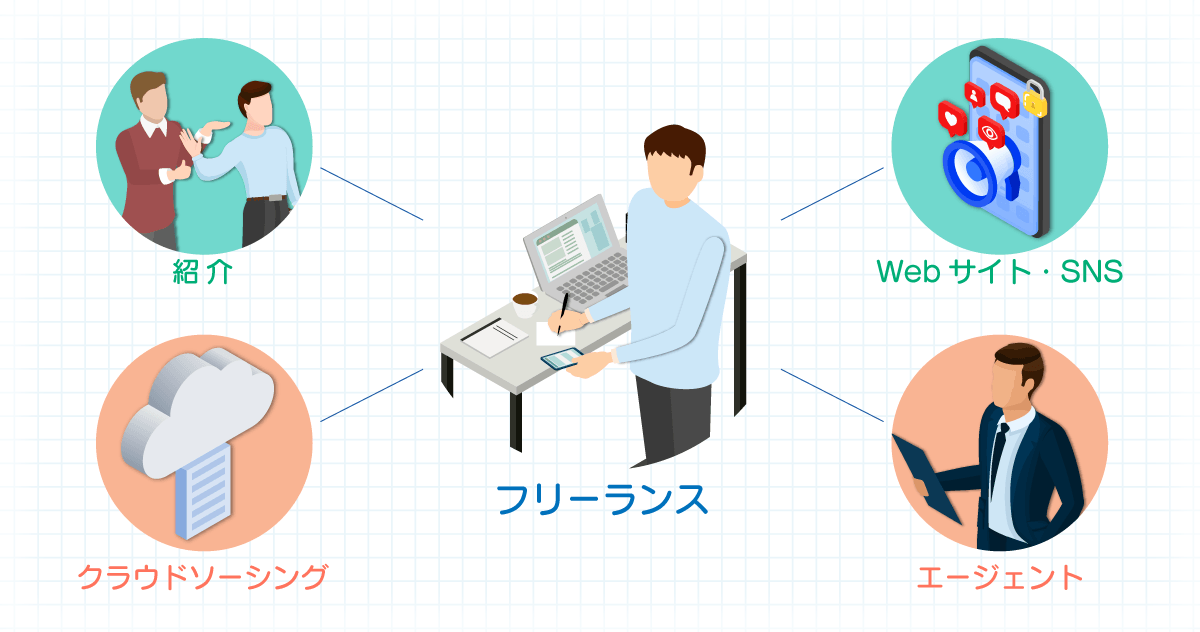 紹介

Webサイト・SNS

フリーランス

クラウドソーシング

エージェント